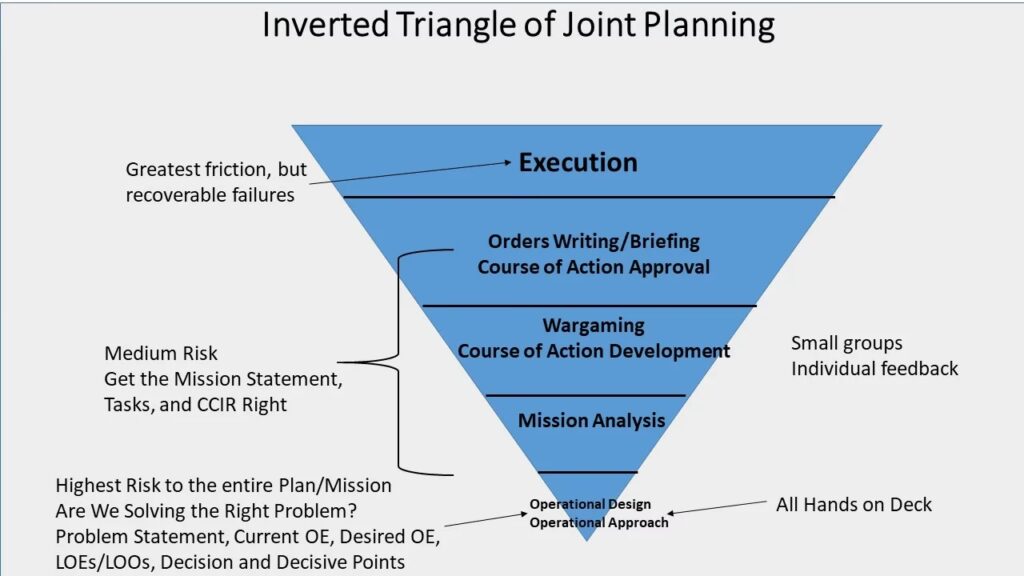 Inverted Triangle of Joint Planning

Greatest friction, but recoverable failures

Execution

Orders Writing/Briefing
Course of Action Approval

Wargaming
Course of Action Development

Mission Analysis

Operational Design
Operational Approach

Medium Risk
Get the Mission Statement, Tasks, and CCIR Right

Small groups
Individual feedback

Highest Risk to the entire Plan/Mission
Are We Solving the Right Problem?
Problem Statement, Current OE, Desired OE, LOEs/LOOs, Decision and Decisive Points

All Hands on Deck